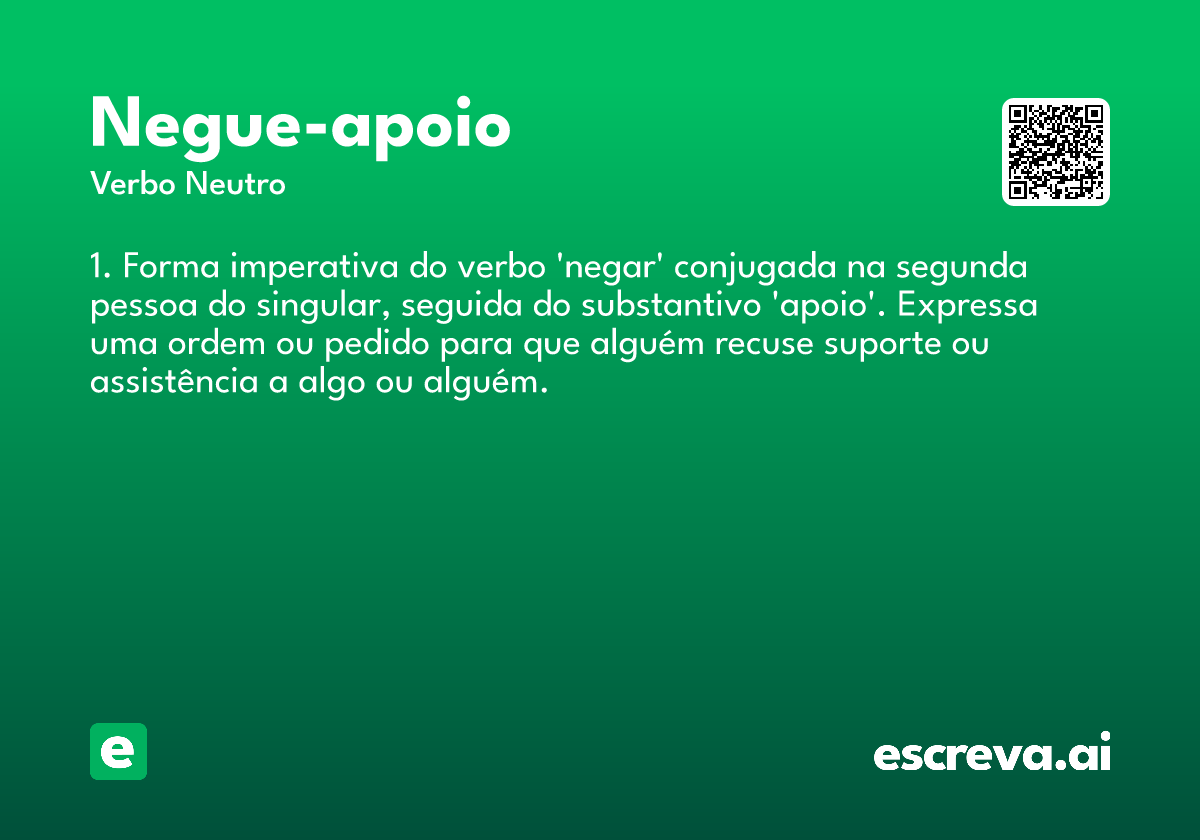 Negue-apoio
Verbo Neutro

1. Forma imperativa do verbo 'negar' conjugada na segunda pessoa do singular, seguida do substantivo 'apoio'. Expressa uma ordem ou pedido para que alguém recuse suporte ou assistência a algo ou alguém.

e

escreva.ai